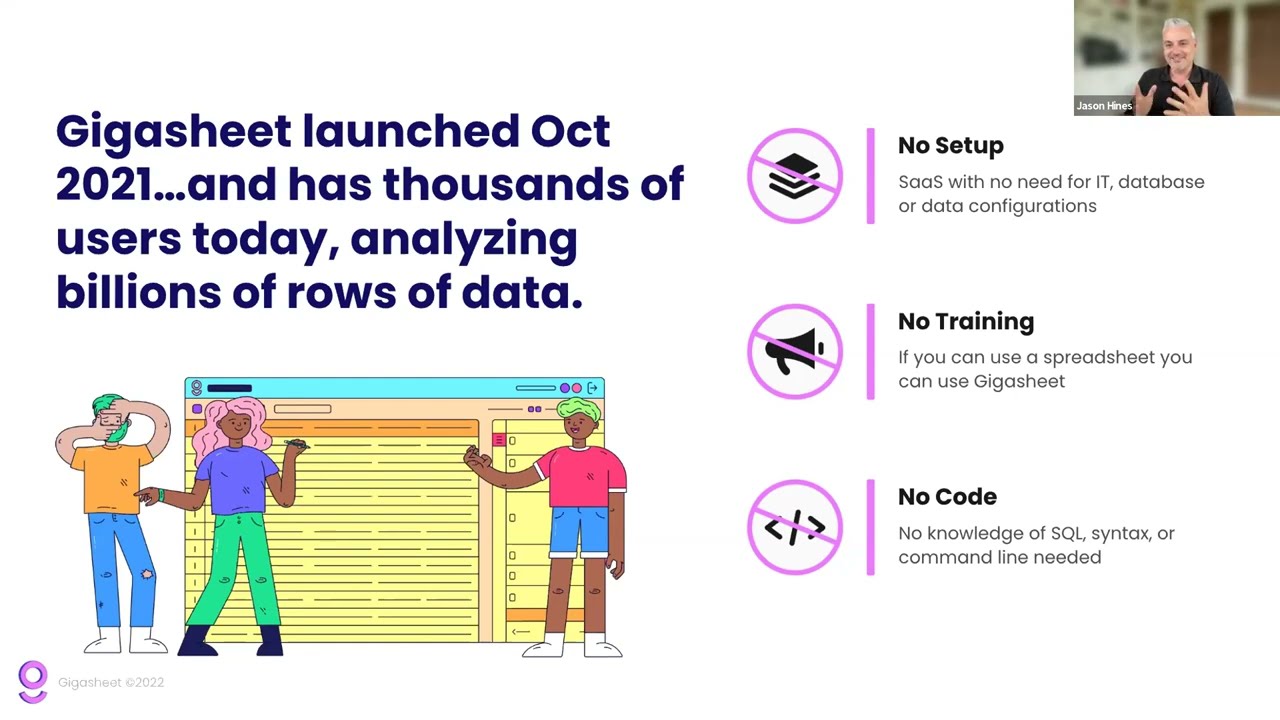 Jason Hines

Gigasheet launched Oct 2021…and has thousands of users today, analyzing billions of rows of data.

No Setup
SaaS with no need for IT, database or data configurations

No Training
If you can use a spreadsheet you can use Gigasheet

No Code
No knowledge of SQL, syntax, or command line needed

Gigasheet ©2022